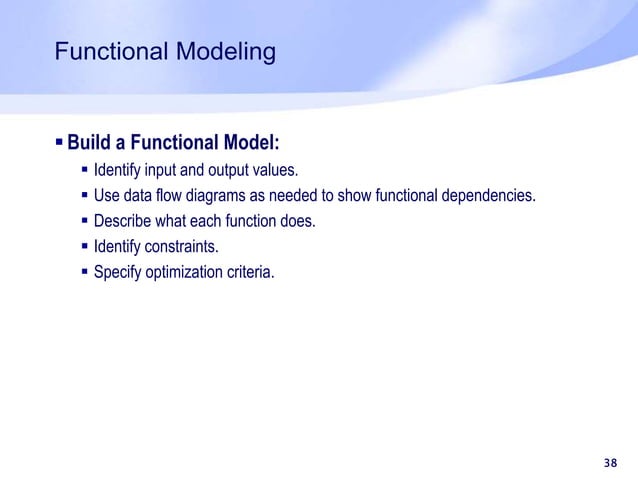 Functional Modeling

▪ Build a Functional Model:
▪ Identify input and output values.
▪ Use data flow diagrams as needed to show functional dependencies.
▪ Describe what each function does.
▪ Identify constraints.
▪ Specify optimization criteria.

38